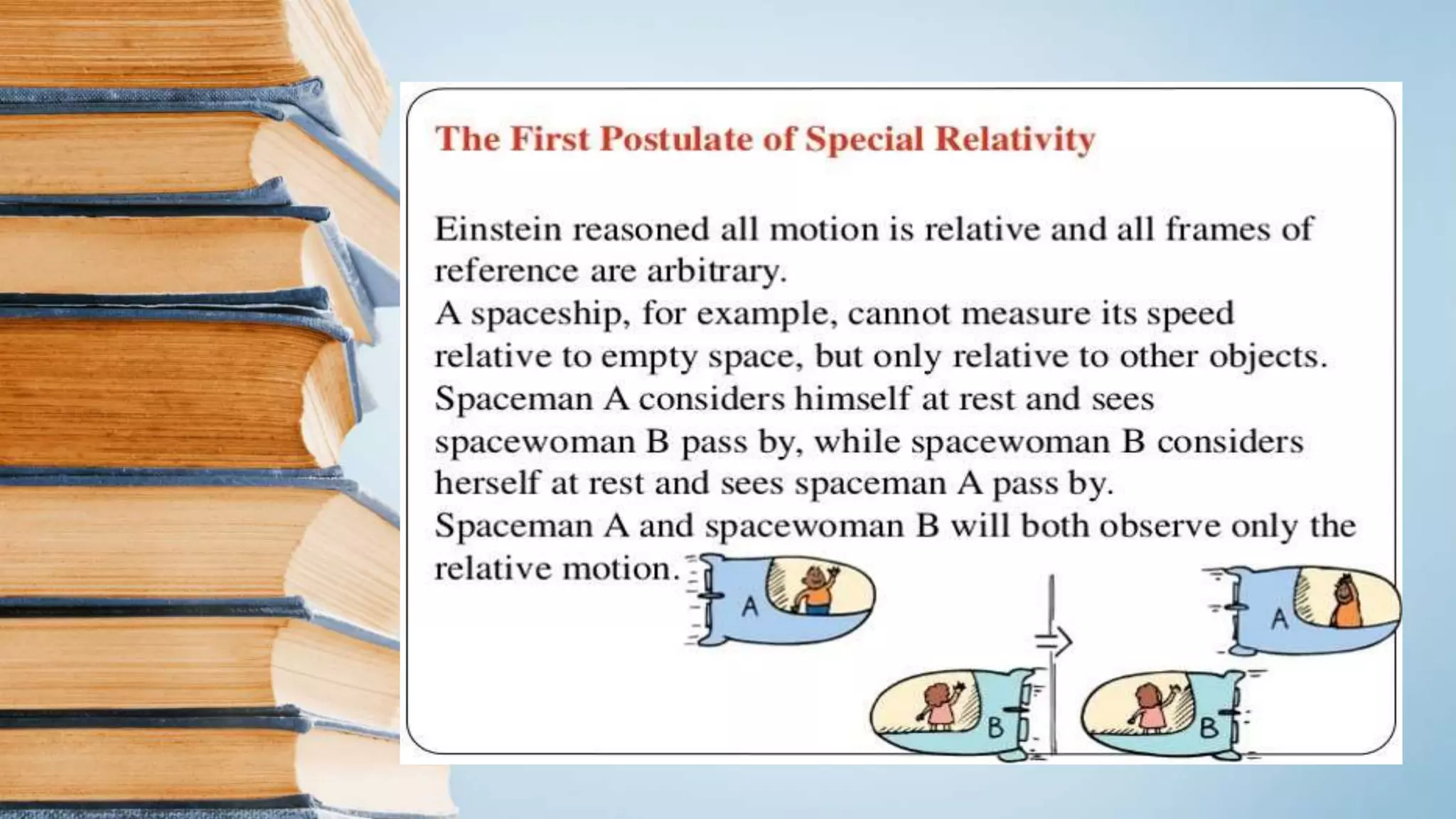 The First Postulate of Special Relativity

Einstein reasoned all motion is relative and all frames of reference are arbitrary.
A spaceship, for example, cannot measure its speed relative to empty space, but only relative to other objects.
Spaceman A considers himself at rest and sees spacewoman B pass by, while spacewoman B considers herself at rest and sees spaceman A pass by.
Spaceman A and spacewoman B will both observe only the relative motion.

A

B

A

B